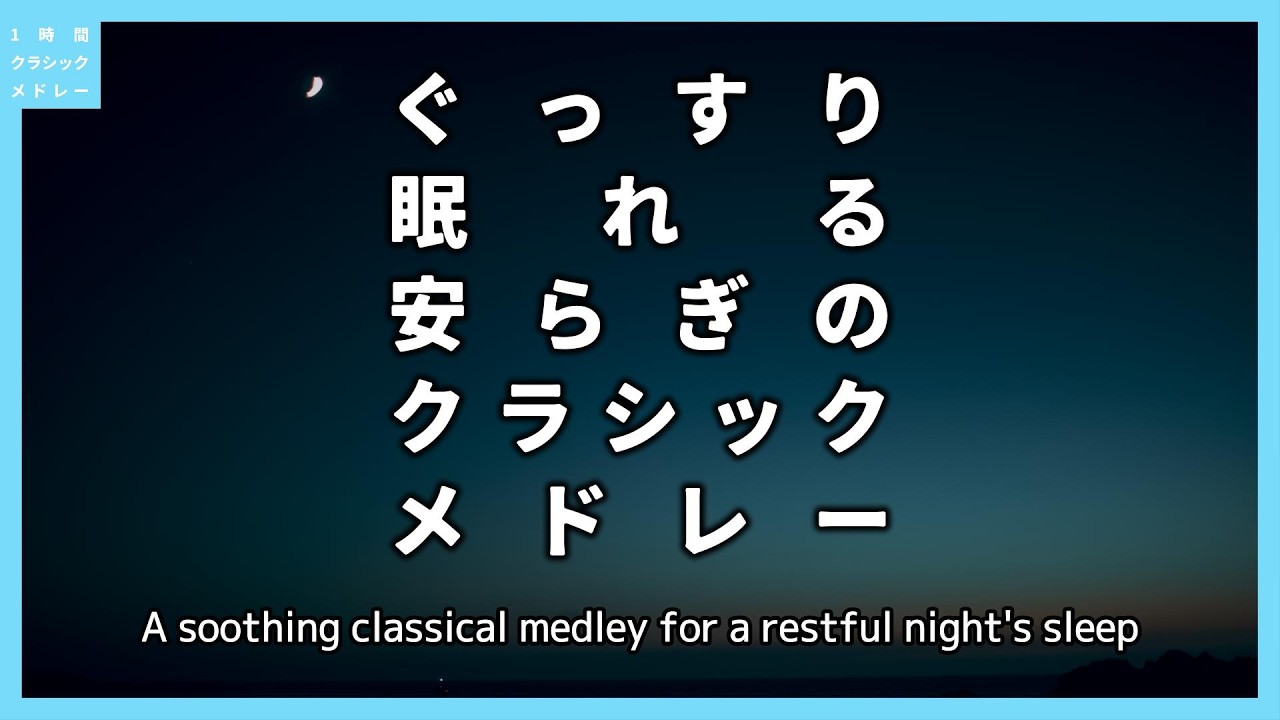 1時間
クラシック
メドレー

ぐっすり
眠れる
安らぎの
クラシック
メドレー

A soothing classical medley for a restful night's sleep